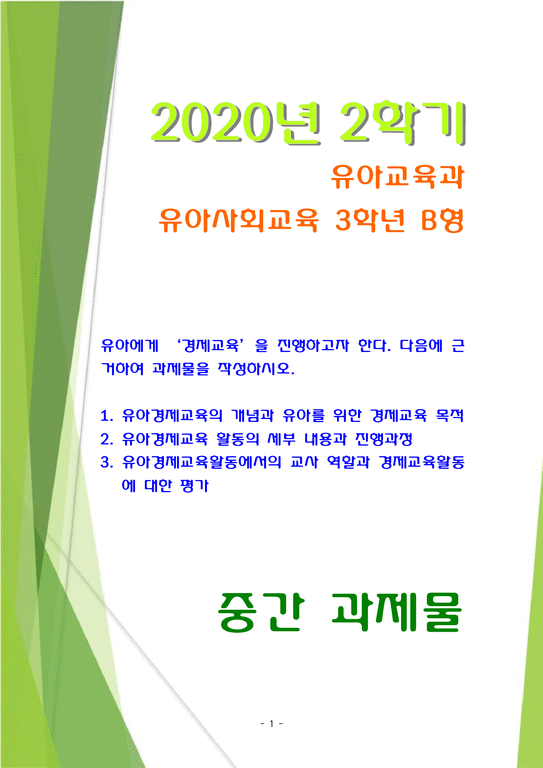 2020년 2학기

유아교육과

유아사회교육 3학년 B형

유아에게 '경제교육'을 진행하고자 한다. 다음에 근거하여 과제물을 작성하시오.

1. 유아경제교육의 개념과 유아를 위한 경제교육 목적
2. 유아경제교육 활동의 세부 내용과 진행과정
3. 유아경제교육활동에서의 교사 역할과 경제교육활동에 대한 평가

중간 과제물

- 1 -